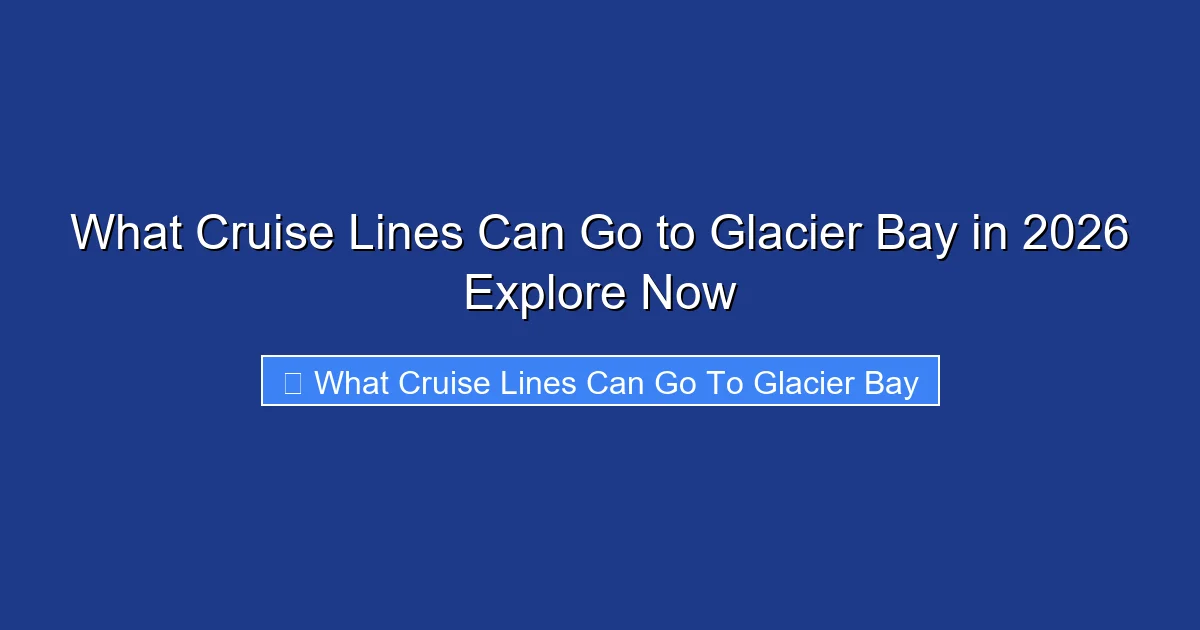 What Cruise Lines Can Go to Glacier Bay in 2026 Explore Now

What Cruise Lines Can Go To Glacier Bay